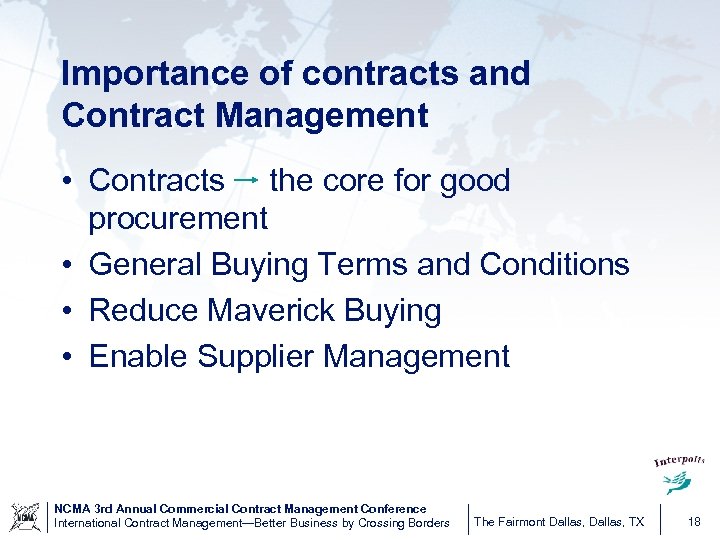 Importance of contracts and Contract Management

• Contracts → the core for good procurement
• General Buying Terms and Conditions
• Reduce Maverick Buying
• Enable Supplier Management

Interpolis

NCMA

NCMA 3rd Annual Commercial Contract Management Conference
International Contract Management—Better Business by Crossing Borders

The Fairmont Dallas, Dallas, TX

18